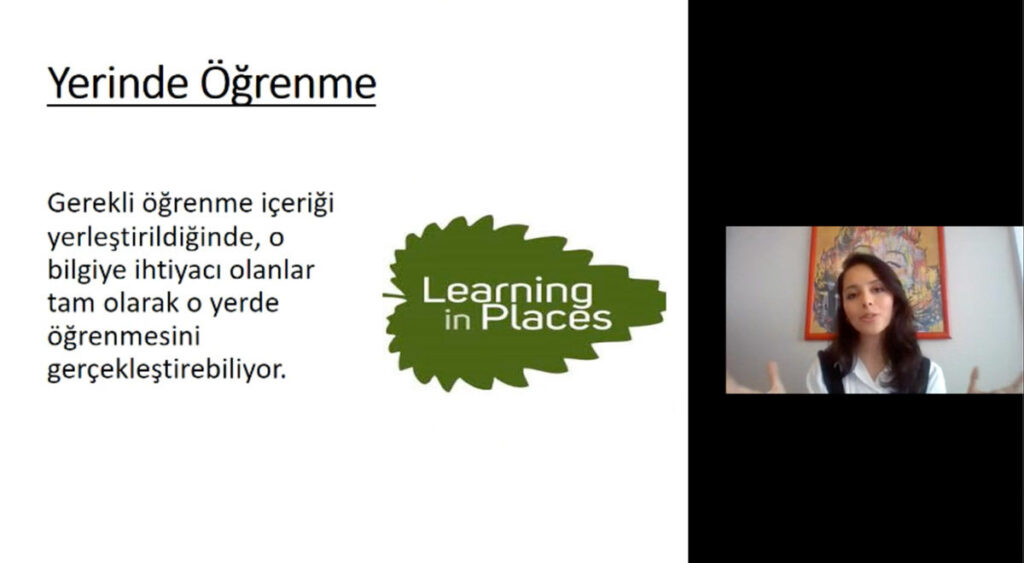 Yerinde Öğrenme

Gerekli öğrenme içeriği yerleştirildiğinde, o bilgiye ihtiyacı olanlar tam olarak o yerde öğrenmesini gerçekleştirebiliyor.

Learning in Places